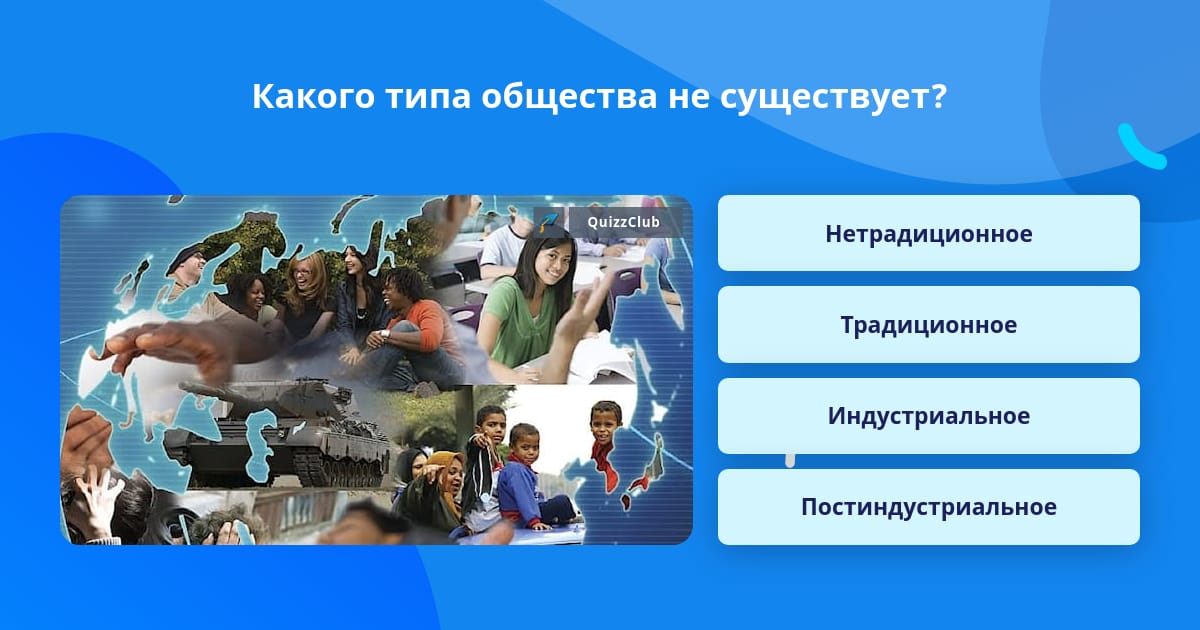 Какого типа общества не существует?

QuizzClub

Нетрадиционное

Традиционное

Индустриальное

Постиндустриальное